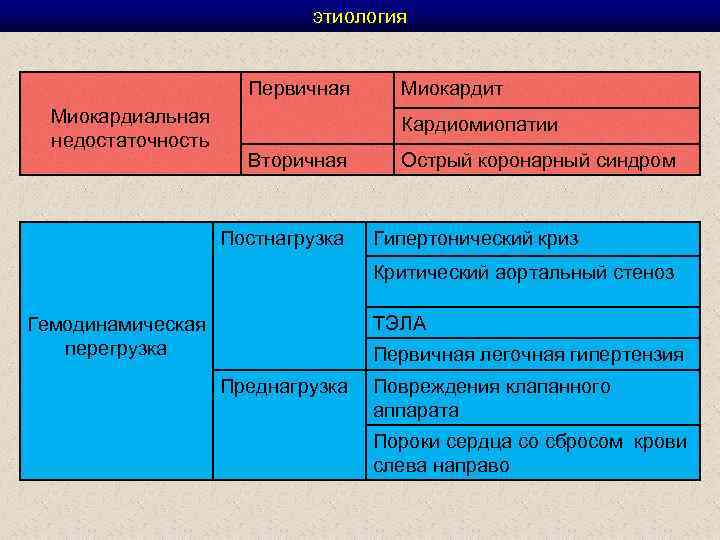 этиология

| Миокардиальная недостаточность | Первичная | Миокардит |
|---|---|---|
| | | Кардиомиопатии |
| | Вторичная | Острый коронарный синдром |

| Гемодинамическая перегрузка | Постнагрузка | Гипертонический криз |
|---|---|---|
| | | Критический аортальный стеноз |
| | | ТЭЛА |
| | | Первичная легочная гипертензия |
| | Преднагрузка | Повреждения клапанного аппарата |
| | | Пороки сердца со сбросом крови слева направо |